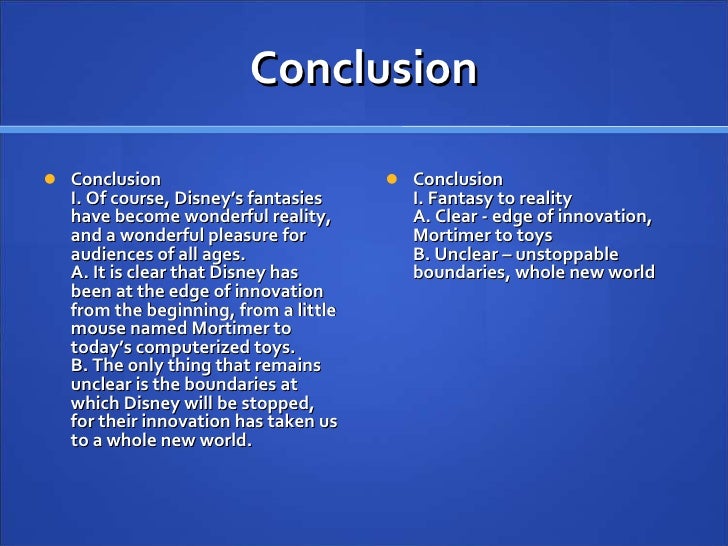 Conclusion

Conclusion
I. Of course, Disney's fantasies have become wonderful reality, and a wonderful pleasure for audiences of all ages.
A. It is clear that Disney has been at the edge of innovation from the beginning, from a little mouse named Mortimer to today's computerized toys.
B. The only thing that remains unclear is the boundaries at which Disney will be stopped, for their innovation has taken us to a whole new world.

Conclusion
I. Fantasy to reality
A. Clear - edge of innovation, Mortimer to toys
B. Unclear – unstoppable boundaries, whole new world